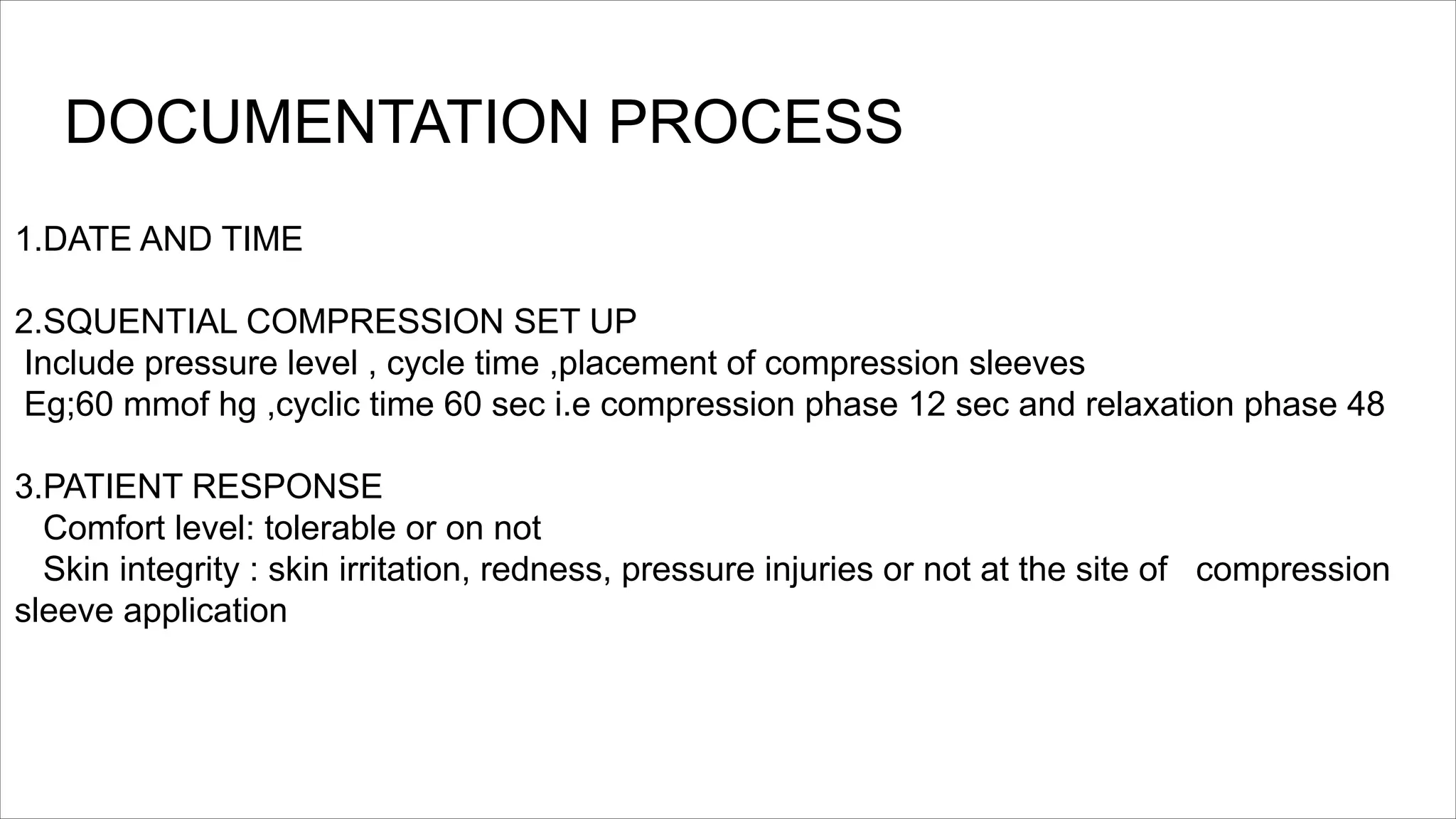 DOCUMENTATION PROCESS

1.DATE AND TIME

2.SQUENTIAL COMPRESSION SET UP
Include pressure level , cycle time ,placement of compression sleeves
Eg;60 mmof hg ,cyclic time 60 sec i.e compression phase 12 sec and relaxation phase 48

3.PATIENT RESPONSE
Comfort level: tolerable or on not
Skin integrity : skin irritation, redness, pressure injuries or not at the site of compression sleeve application